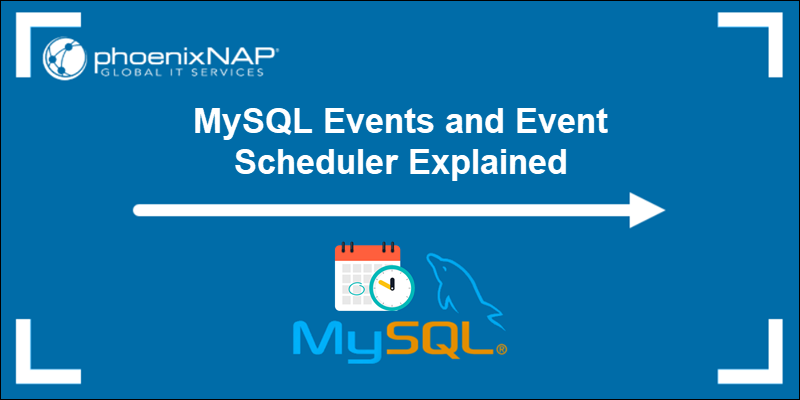 phoenixNAP®
GLOBAL IT SERVICES

MySQL Events and Event Scheduler Explained

MySQL®